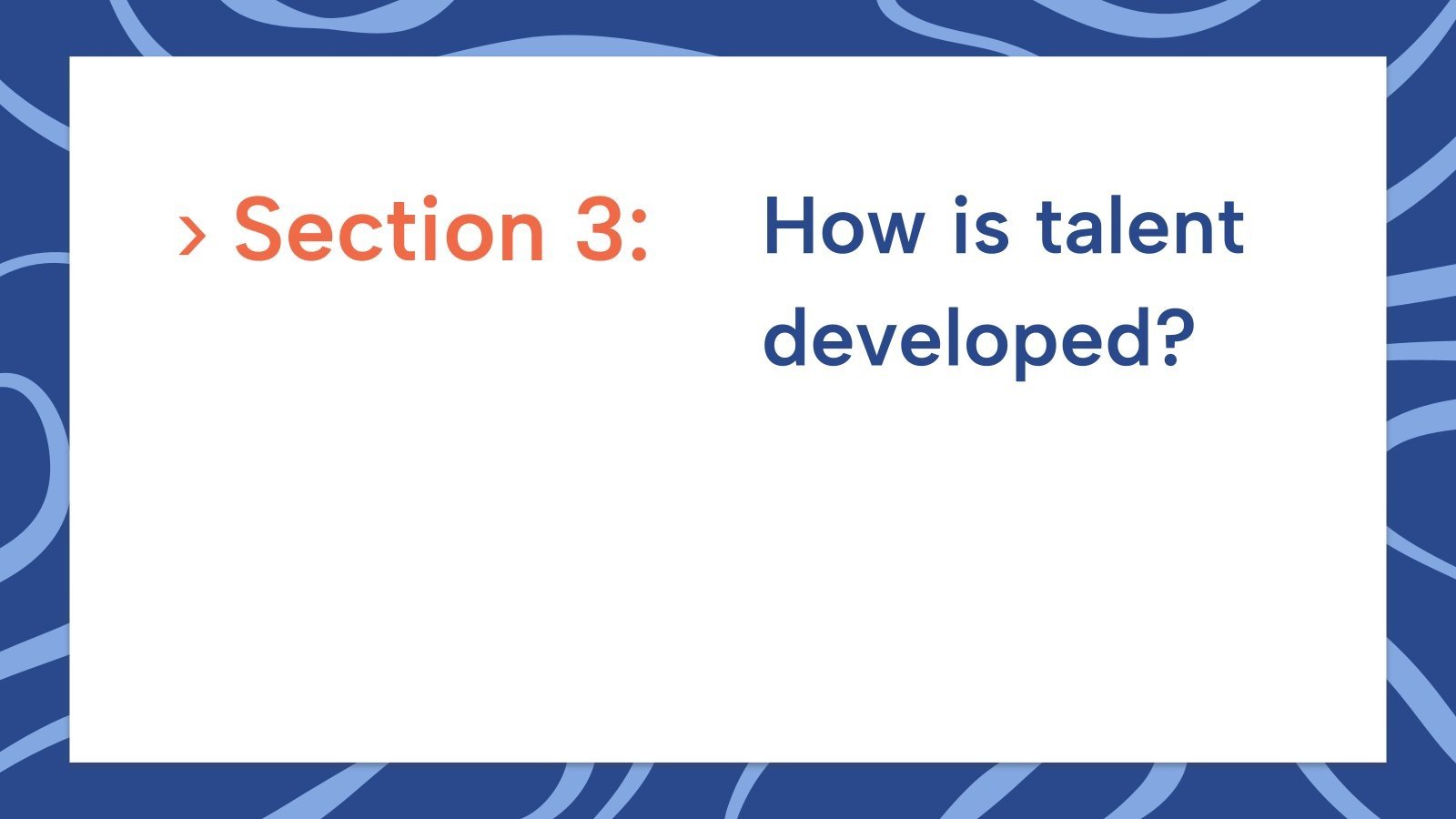 › Section 3:

How is talent developed?